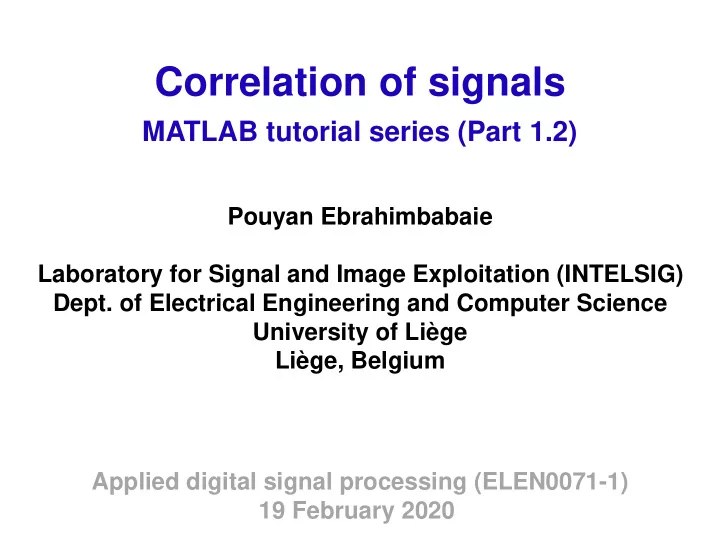 Correlation of signals
MATLAB tutorial series (Part 1.2)

Pouyan Ebrahimbabaie

Laboratory for Signal and Image Exploitation (INTELSIG)
Dept. of Electrical Engineering and Computer Science
University of Liège
Liège, Belgium

Applied digital signal processing (ELEN0071-1)
19 February 2020